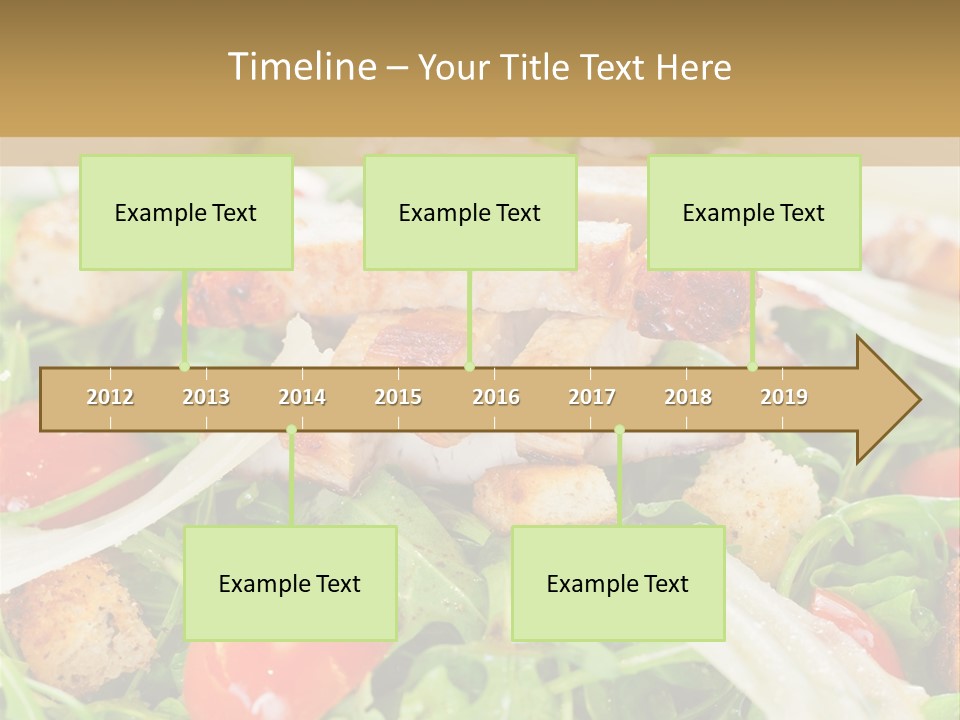 Timeline – Your Title Text Here

Example Text

Example Text

Example Text

2012 2013 2014 2015 2016 2017 2018 2019

Example Text

Example Text